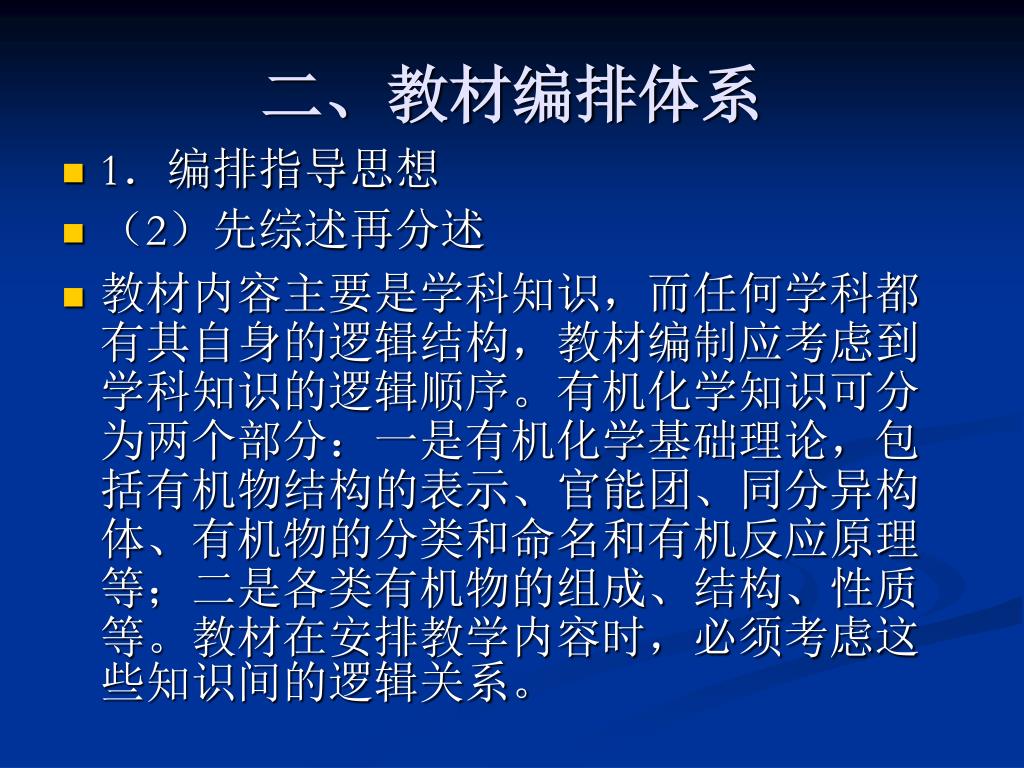 二、教材编排体系

1．编排指导思想

（2）先综述再分述

教材内容主要是学科知识，而任何学科都有其自身的逻辑结构，教材编制应考虑到学科知识的逻辑顺序。有机化学知识可分为两个部分：一是有机化学基础理论，包括有机物结构的表示、官能团、同分异构体、有机物的分类和命名和有机反应原理等；二是各类有机物的组成、结构、性质等。教材在安排教学内容时，必须考虑这些知识间的逻辑关系。